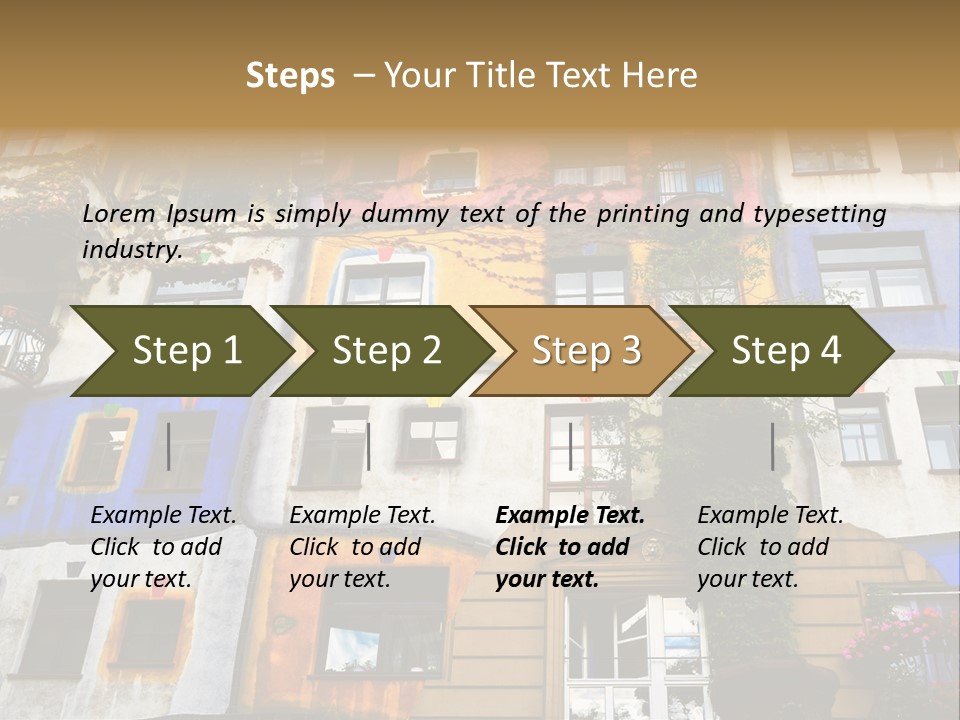 Steps – Your Title Text Here

Lorem Ipsum is simply dummy text of the printing and typesetting industry.

Step 1

Step 2

Step 3

Step 4

Example Text. Click to add your text.

Example Text. Click to add your text.

Example Text. Click to add your text.

Example Text. Click to add your text.